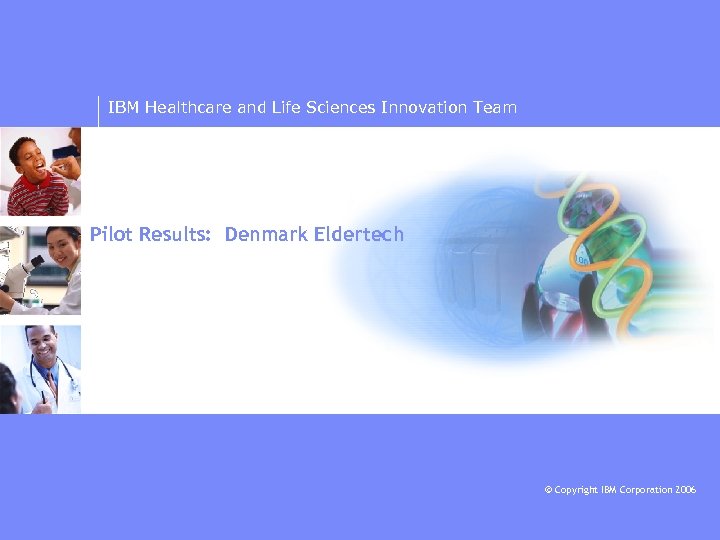 IBM Healthcare and Life Sciences Innovation Team

Pilot Results: Denmark Eldertech

© Copyright IBM Corporation 2006